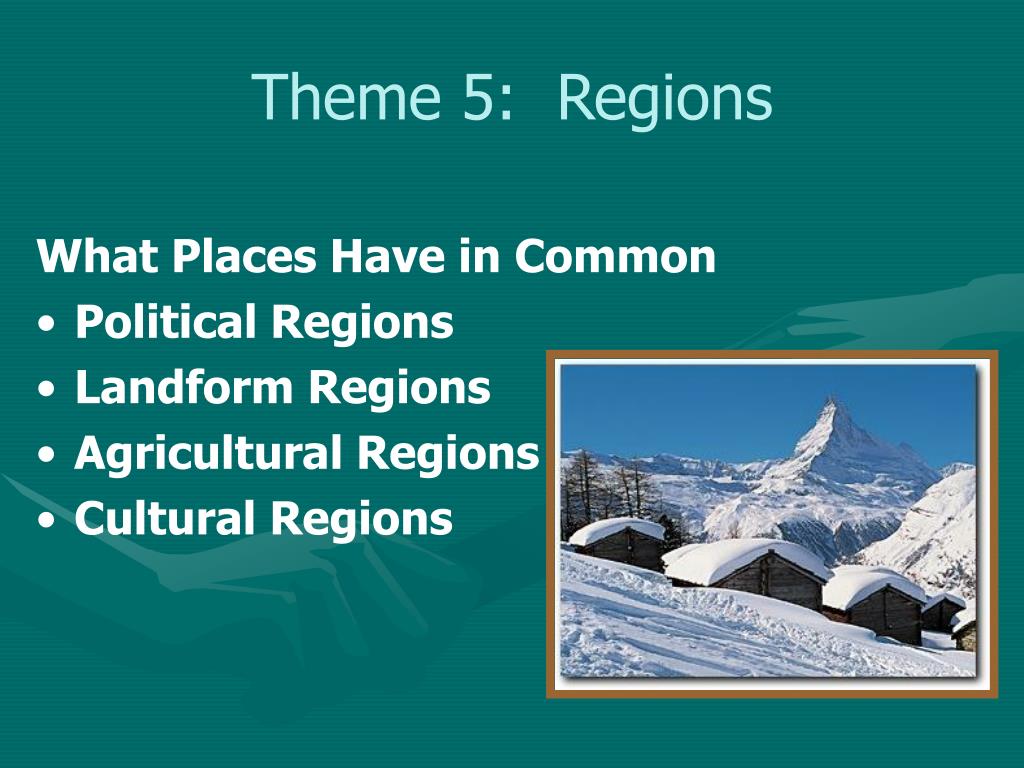 Theme 5: Regions

What Places Have in Common
• Political Regions
• Landform Regions
• Agricultural Regions
• Cultural Regions